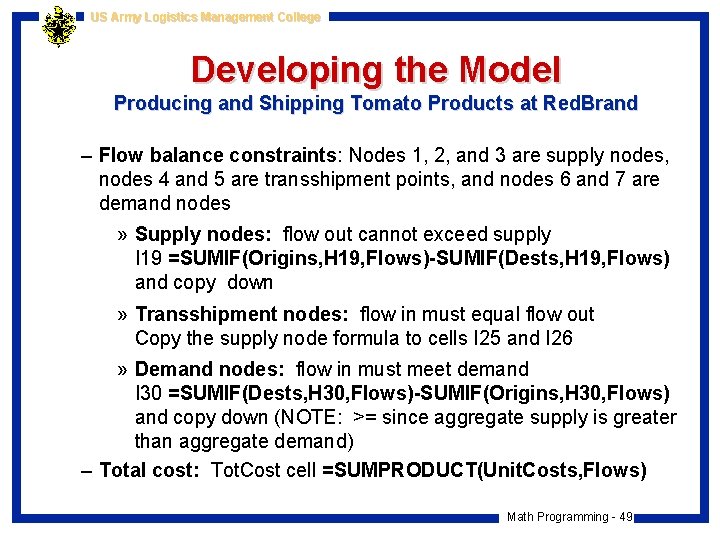 US Army Logistics Management College

Developing the Model
Producing and Shipping Tomato Products at RedBrand

– Flow balance constraints: Nodes 1, 2, and 3 are supply nodes, nodes 4 and 5 are transshipment points, and nodes 6 and 7 are demand nodes

» Supply nodes: flow out cannot exceed supply
I19 =SUMIF(Origins,H19,Flows)-SUMIF(Dests,H19,Flows) and copy down

» Transshipment nodes: flow in must equal flow out
Copy the supply node formula to cells I25 and I26

» Demand nodes: flow in must meet demand
I30 =SUMIF(Dests,H30,Flows)-SUMIF(Origins,H30,Flows) and copy down (NOTE: >= since aggregate supply is greater than aggregate demand)

– Total cost: TotCost cell =SUMPRODUCT(UnitCosts,Flows)

Math Programming - 49